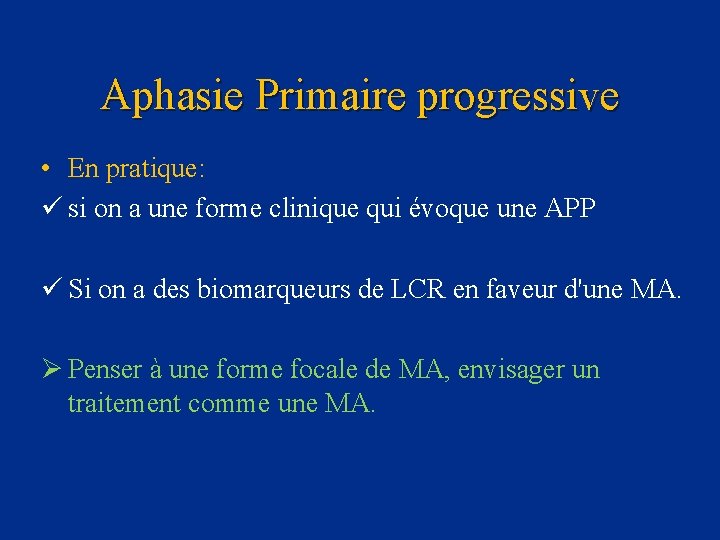 Aphasie Primaire progressive

• En pratique:

✓ si on a une forme clinique qui évoque une APP

✓ Si on a des biomarqueurs de LCR en faveur d'une MA.

➢ Penser à une forme focale de MA, envisager un traitement comme une MA.